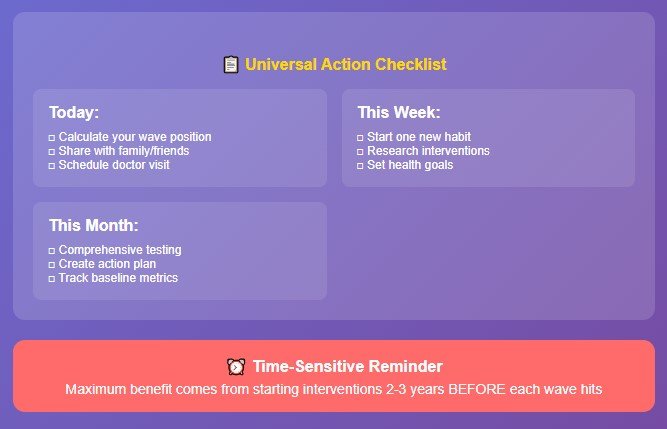 📋 Universal Action Checklist

Today:

□ Calculate your wave position
□ Share with family/friends
□ Schedule doctor visit

This Week:

□ Start one new habit
□ Research interventions
□ Set health goals

This Month:

□ Comprehensive testing
□ Create action plan
□ Track baseline metrics

⏰ Time-Sensitive Reminder

Maximum benefit comes from starting interventions 2-3 years BEFORE each wave hits